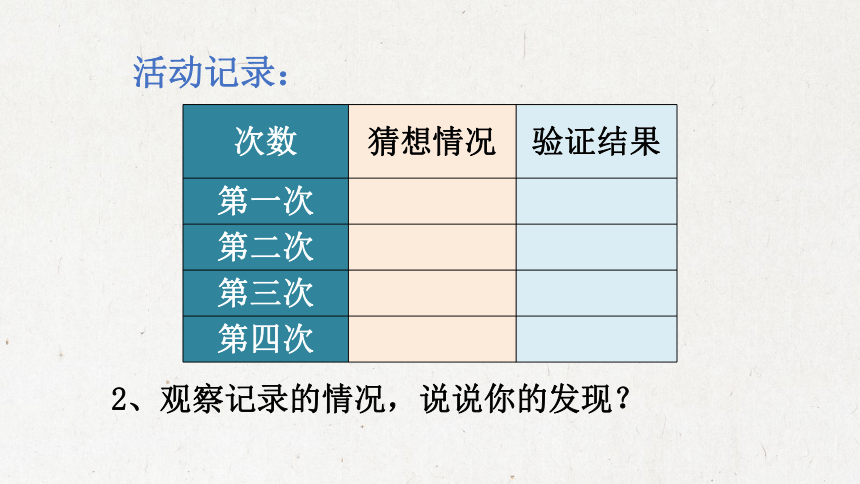 活动记录：

| 次数 | 猜想情况 | 验证结果 |
|---|---|---|
| 第一次 | | |
| 第二次 | | |
| 第三次 | | |
| 第四次 | | |

2、观察记录的情况，说说你的发现？